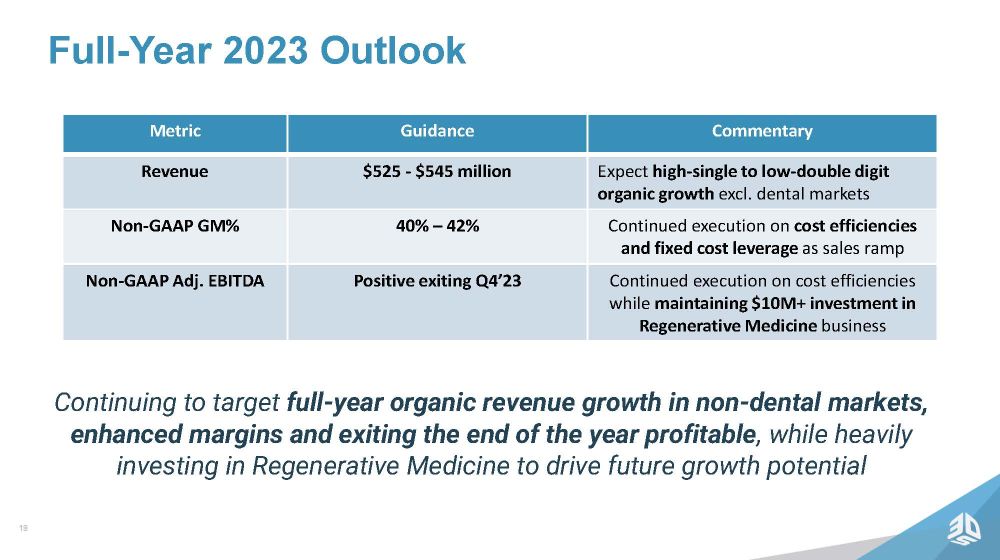 Full-Year 2023 Outlook

| Metric | Guidance | Commentary |
|---|---|---|
| Revenue | \$525 - \$545 million | Expect high-single to low-double digit organic growth excl. dental markets |
| Non-GAAP GM% | 40% – 42% | Continued execution on cost efficiencies and fixed cost leverage as sales ramp |
| Non-GAAP Adj. EBITDA | Positive exiting Q4'23 | Continued execution on cost efficiencies while maintaining \$10M+ investment in Regenerative Medicine business |

Continuing to target full-year organic revenue growth in non-dental markets, enhanced margins and exiting the end of the year profitable, while heavily investing in Regenerative Medicine to drive future growth potential

18